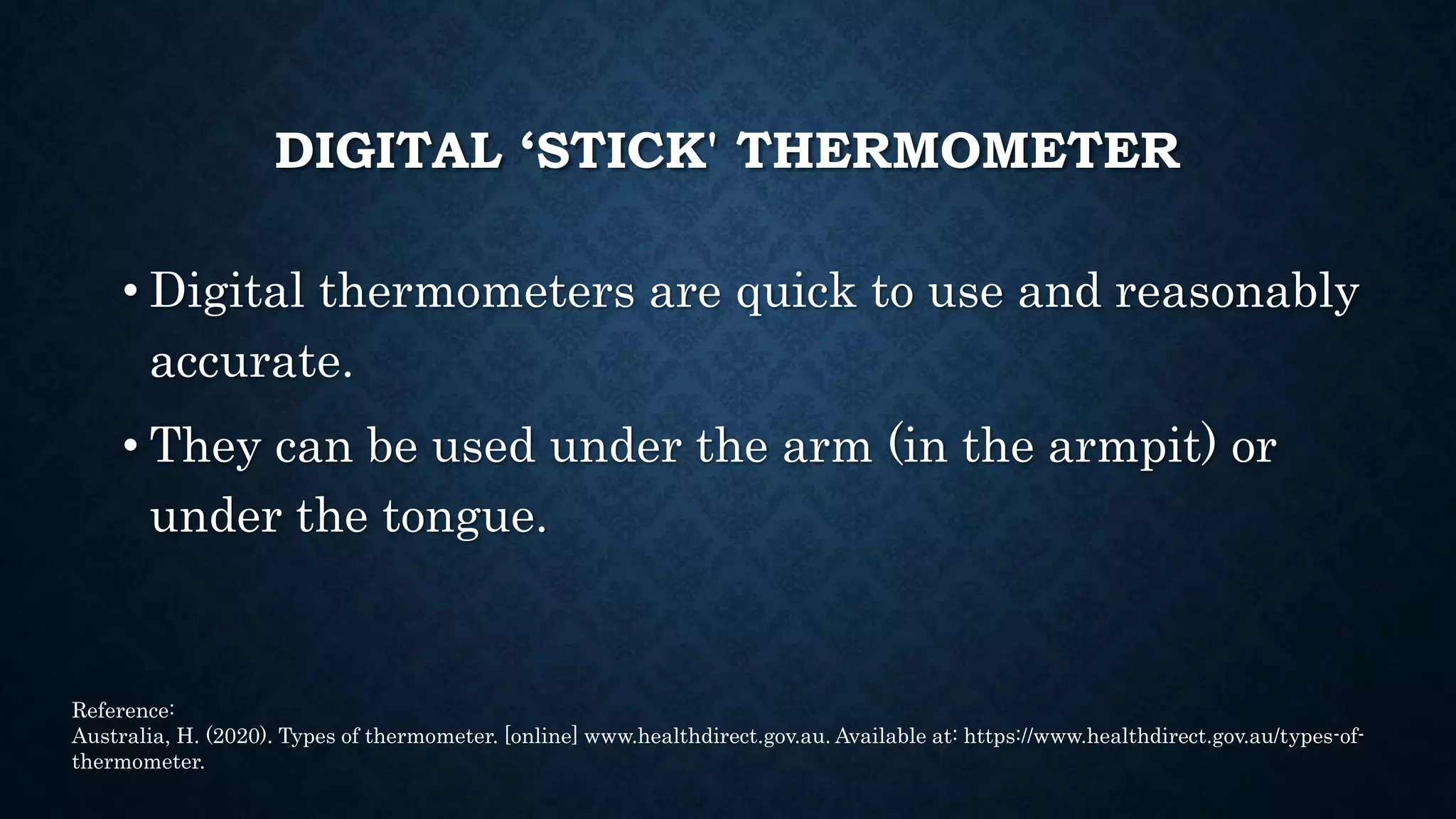 DIGITAL ‘STICK' THERMOMETER

• Digital thermometers are quick to use and reasonably accurate.

• They can be used under the arm (in the armpit) or under the tongue.

Reference:
Australia, H. (2020). Types of thermometer. [online] www.healthdirect.gov.au. Available at: https://www.healthdirect.gov.au/types-of-thermometer.